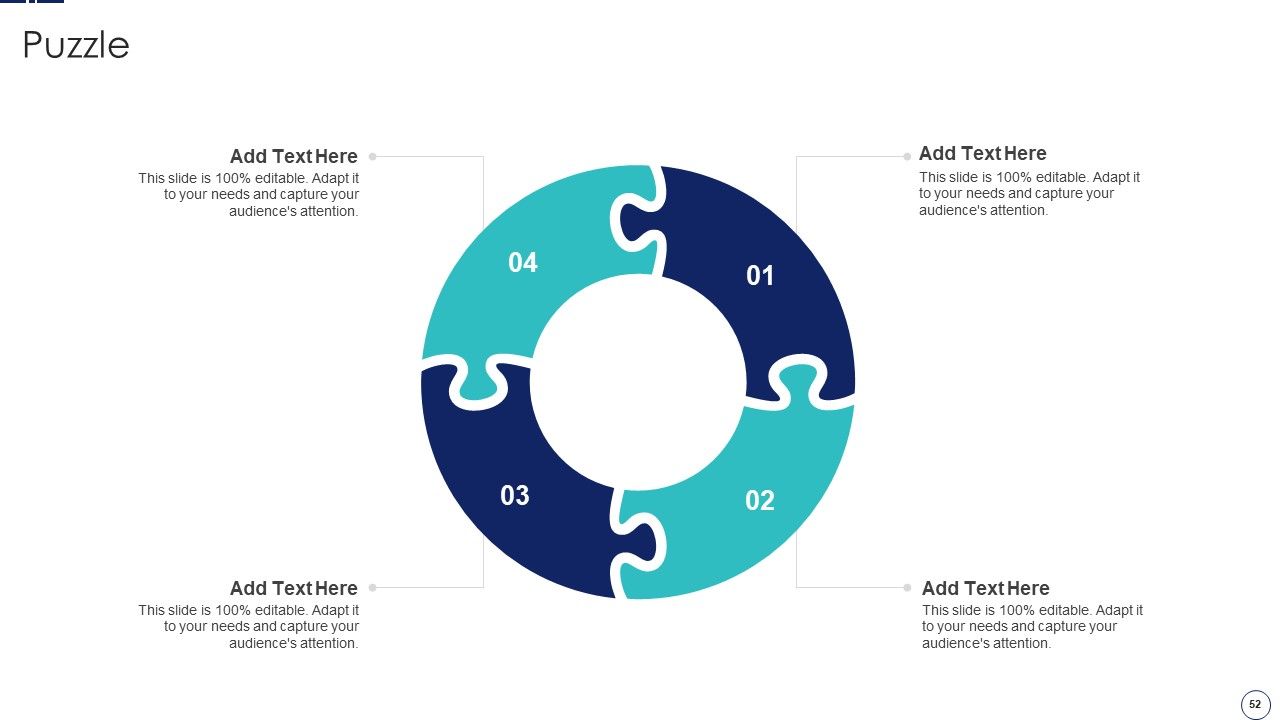 Puzzle

Add Text Here
This slide is 100% editable. Adapt it to your needs and capture your audience's attention.

Add Text Here
This slide is 100% editable. Adapt it to your needs and capture your audience's attention.

04

01

03

02

Add Text Here
This slide is 100% editable. Adapt it to your needs and capture your audience's attention.

Add Text Here
This slide is 100% editable. Adapt it to your needs and capture your audience's attention.

52